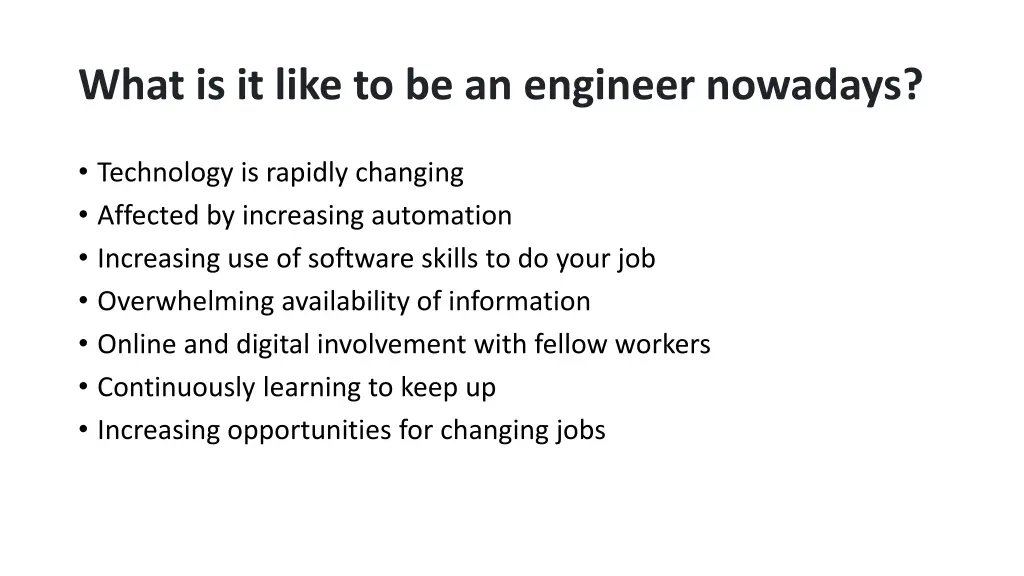 What is it like to be an engineer nowadays?

• Technology is rapidly changing
• Affected by increasing automation
• Increasing use of software skills to do your job
• Overwhelming availability of information
• Online and digital involvement with fellow workers
• Continuously learning to keep up
• Increasing opportunities for changing jobs